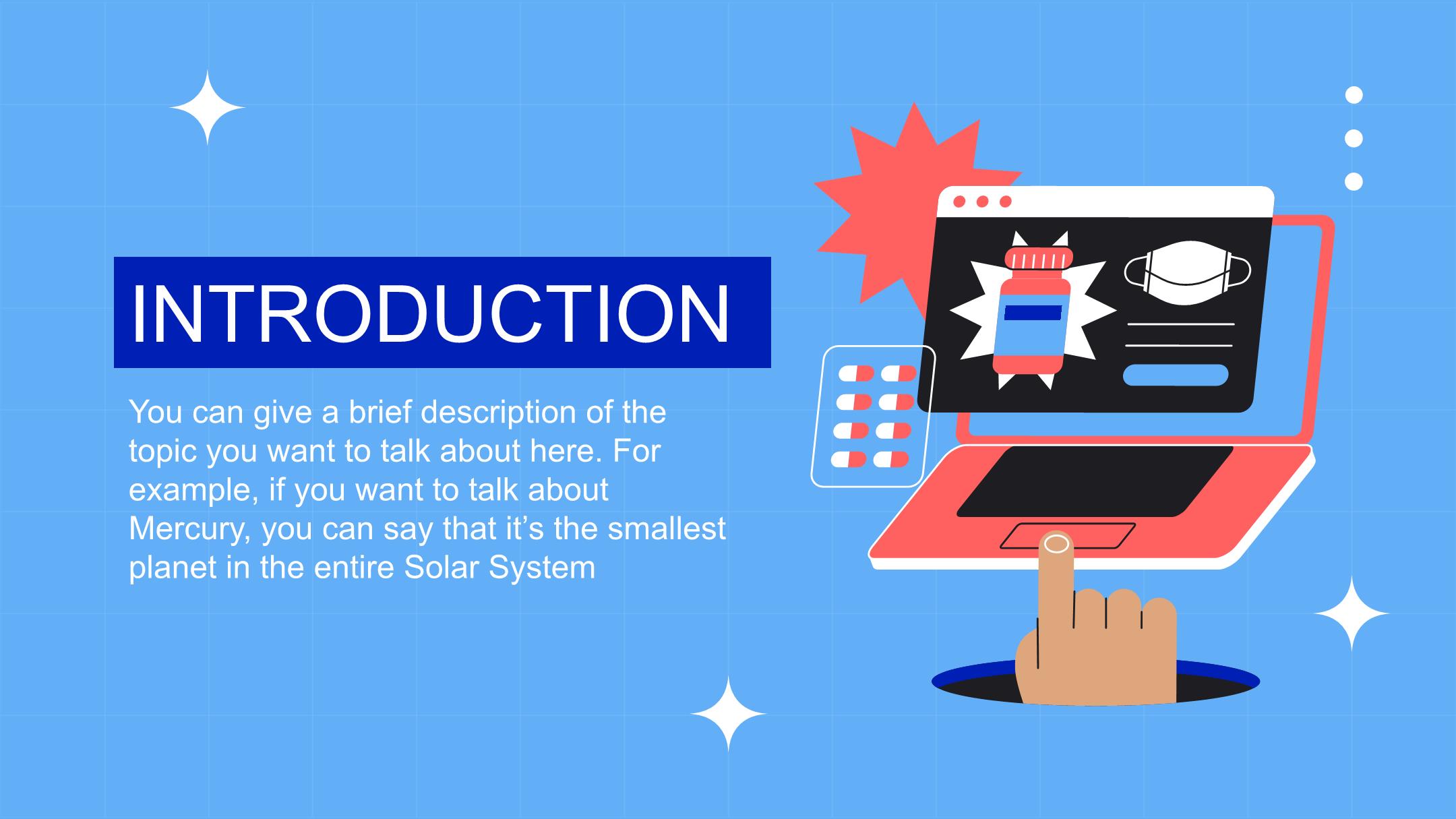 INTRODUCTION

You can give a brief description of the topic you want to talk about here. For example, if you want to talk about Mercury, you can say that it’s the smallest planet in the entire Solar System